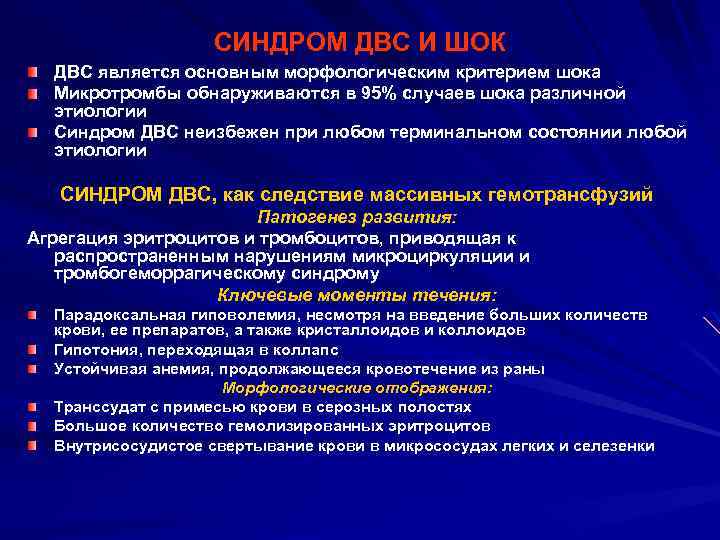 СИНДРОМ ДВС И ШОК

ДВС является основным морфологическим критерием шока

Микротромбы обнаруживаются в 95% случаев шока различной этиологии

Синдром ДВС неизбежен при любом терминальном состоянии любой этиологии

СИНДРОМ ДВС, как следствие массивных гемотрансфузий

Патогенез развития:

Агрегация эритроцитов и тромбоцитов, приводящая к распространенным нарушениям микроциркуляции и тромбогеморрагическому синдрому

Ключевые моменты течения:

Парадоксальная гиповолемия, несмотря на введение больших количеств крови, ее препаратов, а также кристаллоидов и коллоидов

Гипотония, переходящая в коллапс

Устойчивая анемия, продолжающееся кровотечение из раны

Морфологические отображения:

Транссудат с примесью крови в серозных полостях

Большое количество гемолизированных эритроцитов

Внутрисосудистое свертывание крови в микрососудах легких и селезенки